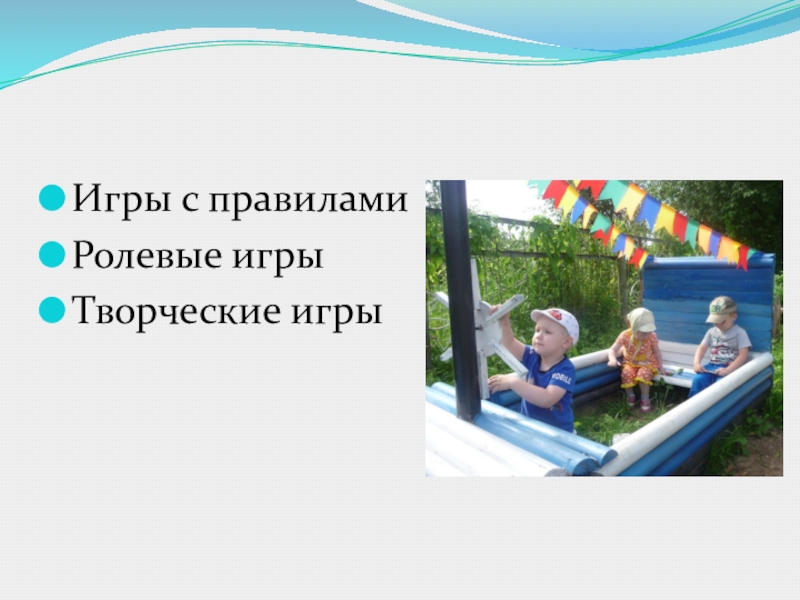 Игры с правилами
Ролевые игры
Творческие игры